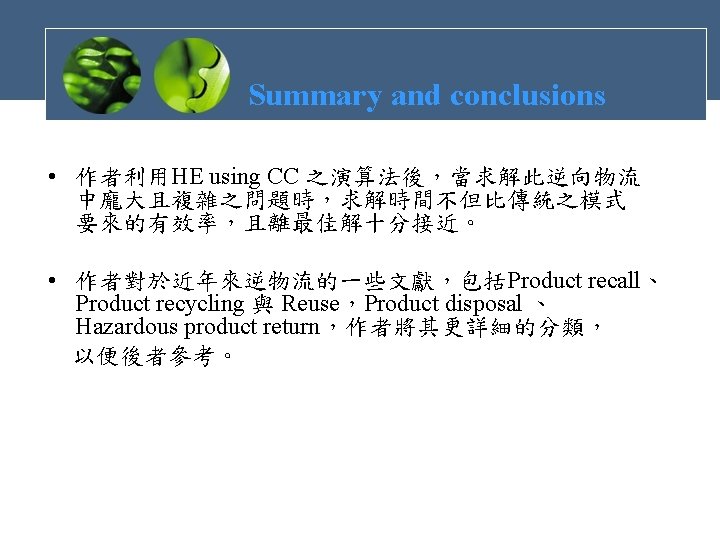 Summary and conclusions

• 作者利用HE using CC 之演算法後，當求解此逆向物流中龐大且複雜之問題時，求解時間不但比傳統之模式要來的有效率，且離最佳解十分接近。

• 作者對於近年來逆物流的一些文獻，包括Product recall、Product recycling 與 Reuse，Product disposal 、Hazardous product return，作者將其更詳細的分類，以便後者參考。